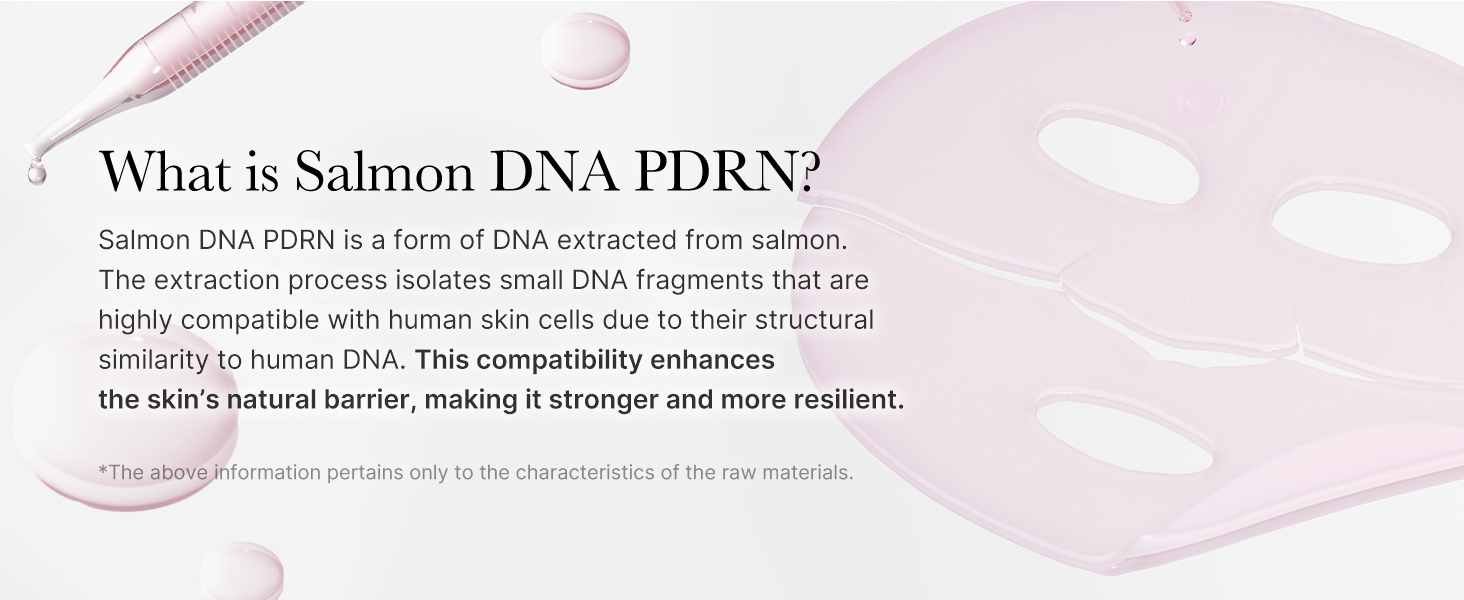 What is Salmon DNA PDRN?

Salmon DNA PDRN is a form of DNA extracted from salmon. The extraction process isolates small DNA fragments that are highly compatible with human skin cells due to their structural similarity to human DNA. This compatibility enhances the skin's natural barrier, making it stronger and more resilient.

*The above information pertains only to the characteristics of the raw materials.